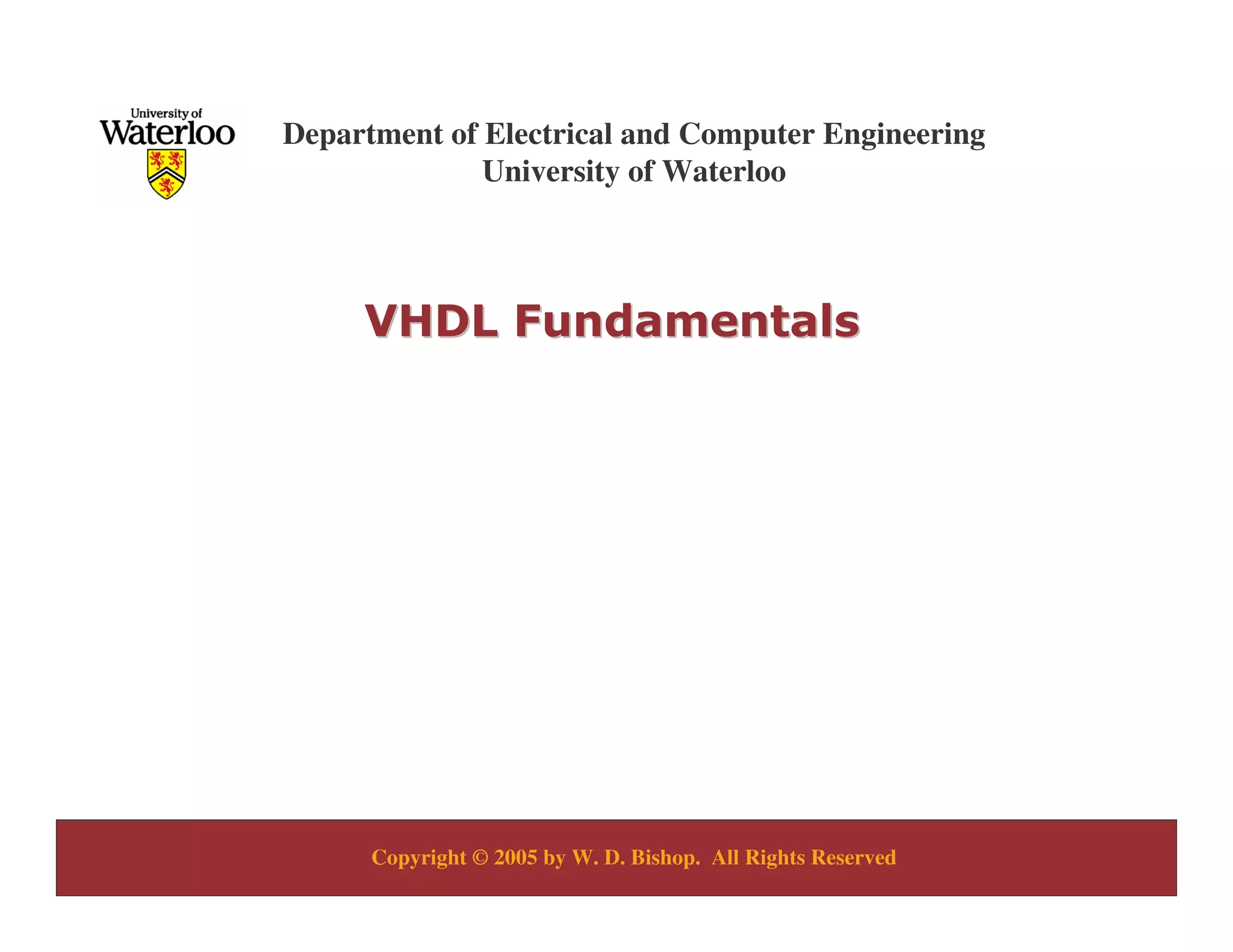 University of
Waterloo

Department of Electrical and Computer Engineering
University of Waterloo

VHDL Fundamentals

Copyright © 2005 by W. D. Bishop. All Rights Reserved